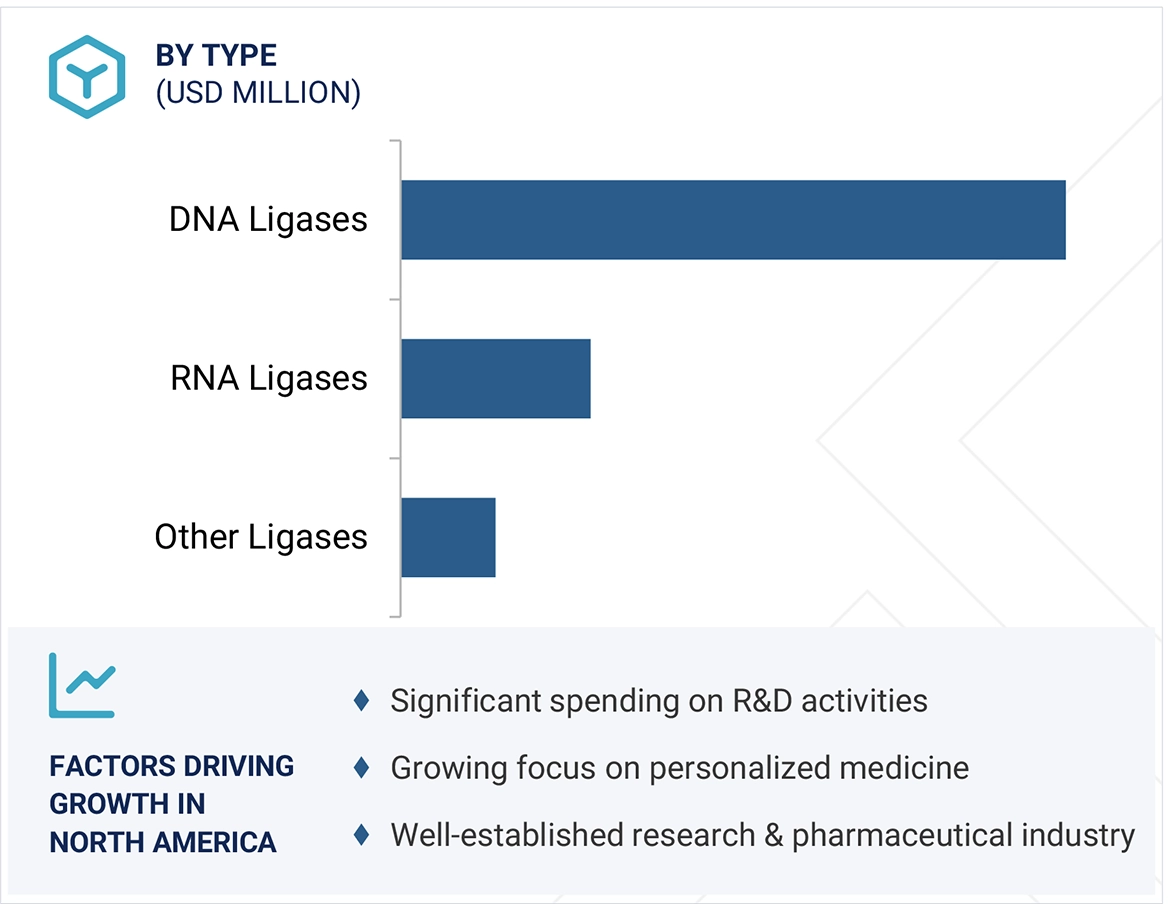 BY TYPE
(USD MILLION)

DNA Ligases

RNA Ligases

Other Ligases

FACTORS DRIVING GROWTH IN NORTH AMERICA

♦ Significant spending on R&D activities

♦ Growing focus on personalized medicine

♦ Well-established research & pharmaceutical industry